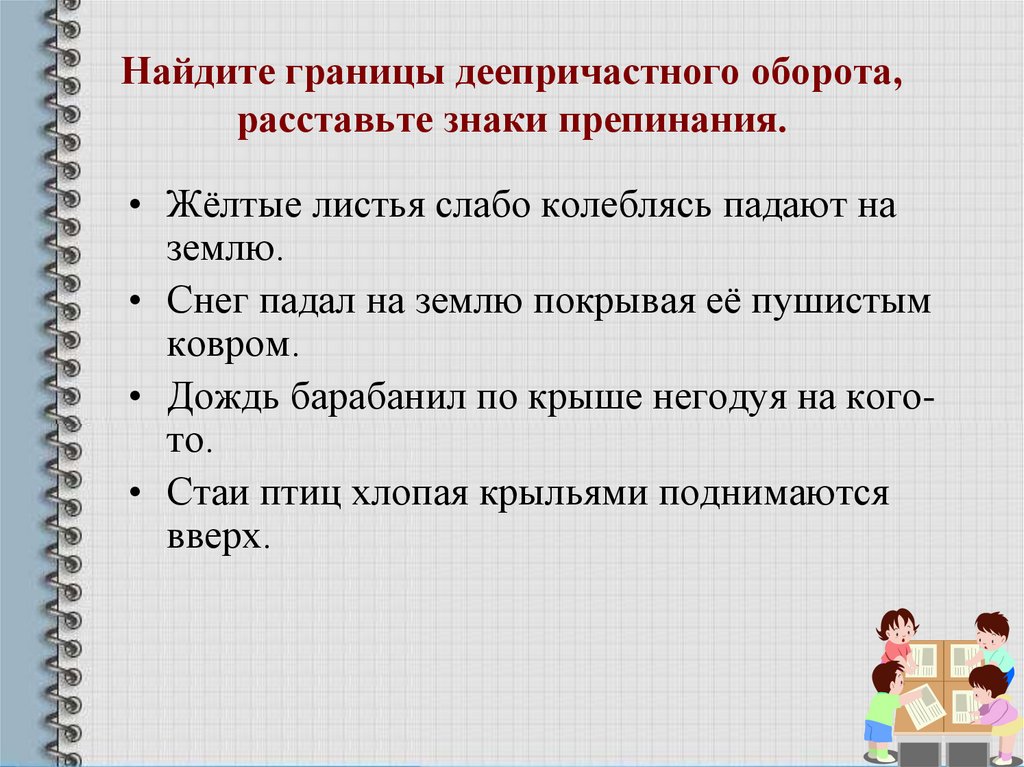 Найдите границы деепричастного оборота, расставьте знаки препинания.

• Жёлтые листья слабо колеблясь падают на землю.
• Снег падал на землю покрывая её пушистым ковром.
• Дождь барабанил по крыше негодуя на кого-то.
• Стаи птиц хлопая крыльями поднимаются вверх.